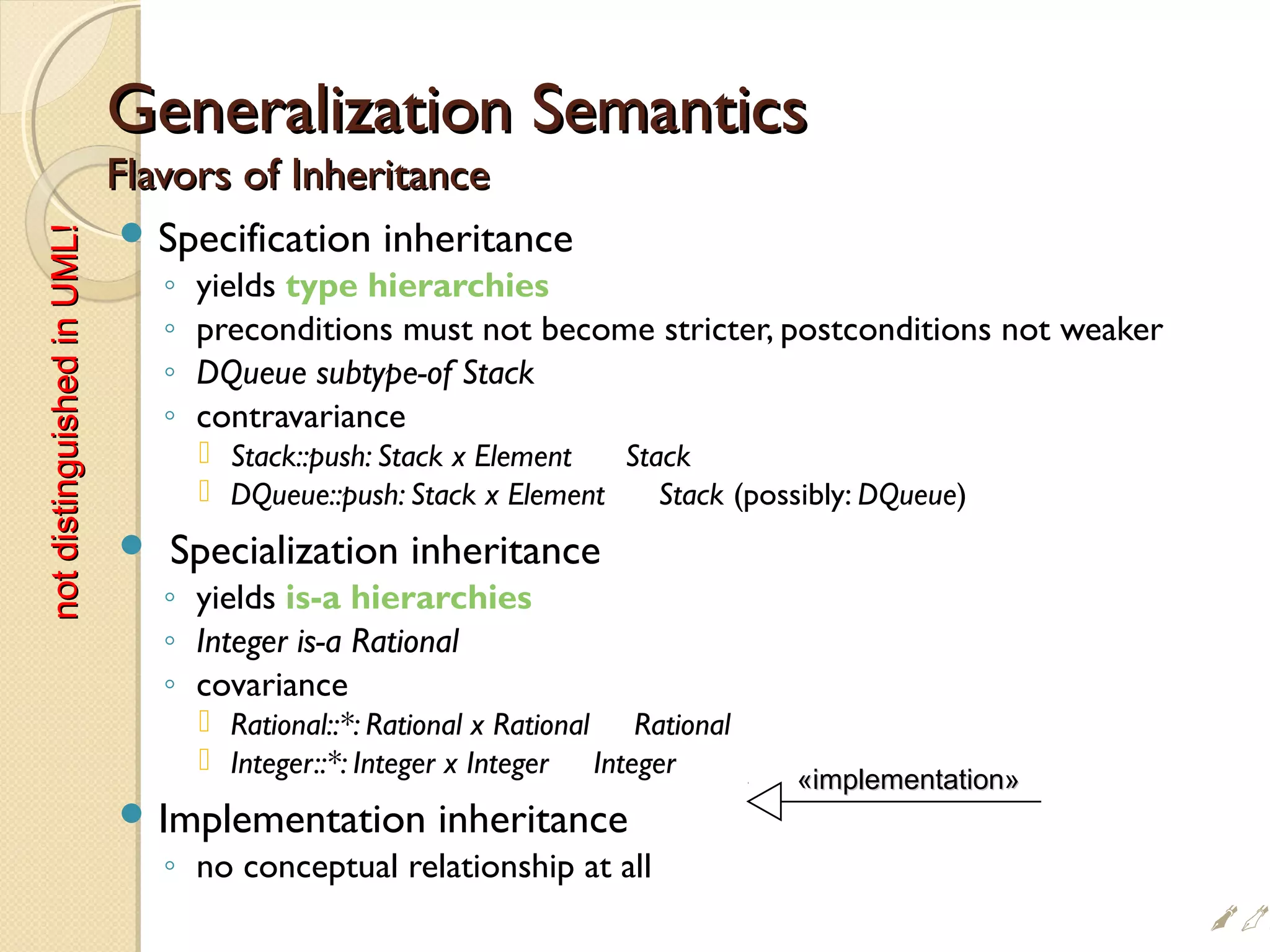 Generalization Semantics
Flavors of Inheritance

not distinguished in UML!

- Specification inheritance
  - yields type hierarchies
  - preconditions must not become stricter, postconditions not weaker
  - DQueue subtype-of Stack
  - contravariance
    - Stack::push: Stack x Element Stack
    - DQueue::push: Stack x Element Stack (possibly: DQueue)
- Specialization inheritance
  - yields is-a hierarchies
  - Integer is-a Rational
  - covariance
    - Rational::*: Rational x Rational Rational
    - Integer::*: Integer x Integer Integer
- Implementation inheritance
  - no conceptual relationship at all

«implementation»